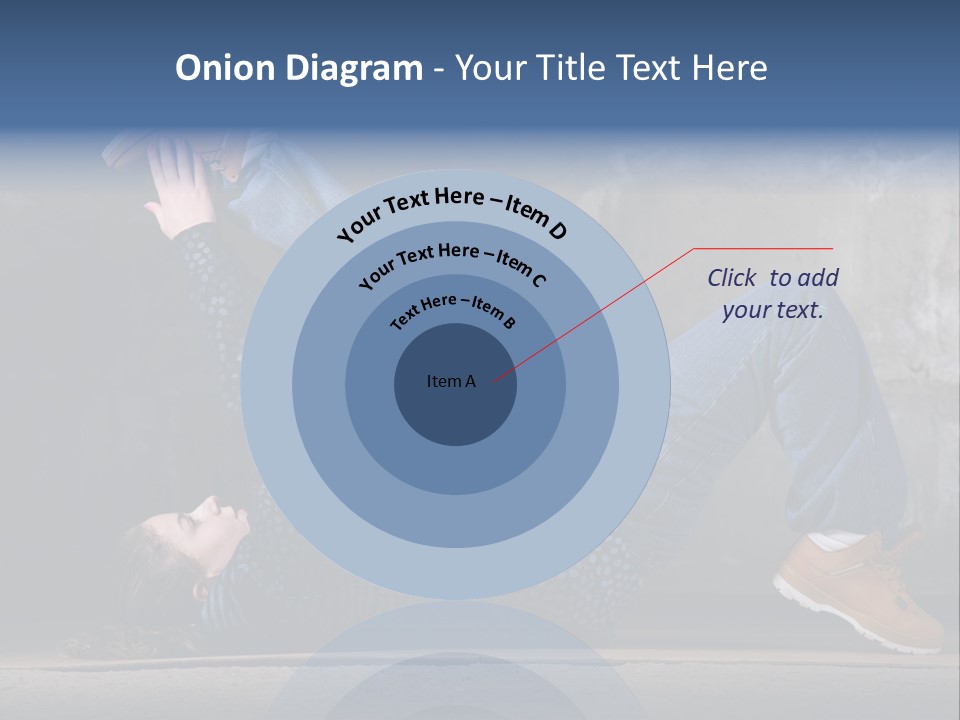 Onion Diagram - Your Title Text Here

Your Text Here – Item D

Your Text Here – Item C

Text Here – Item B

Item A

Click to add your text.